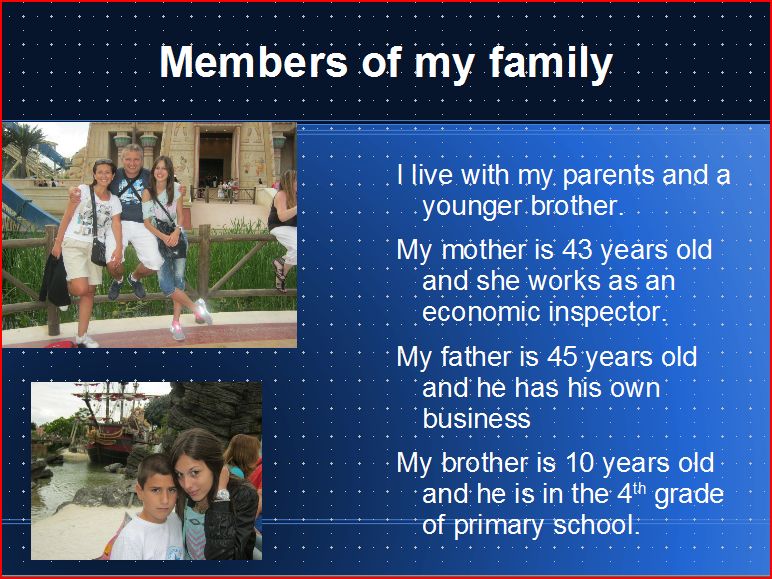 Members of my family

I live with my parents and a younger brother.

My mother is 43 years old and she works as an economic inspector.

My father is 45 years old and he has his own business

My brother is 10 years old and he is in the 4$^{th}$ grade of primary school.